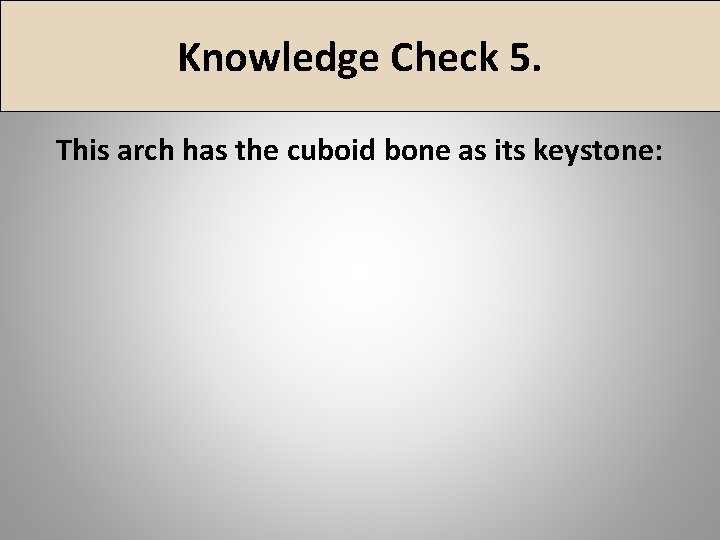 Knowledge Check 5.

This arch has the cuboid bone as its keystone: